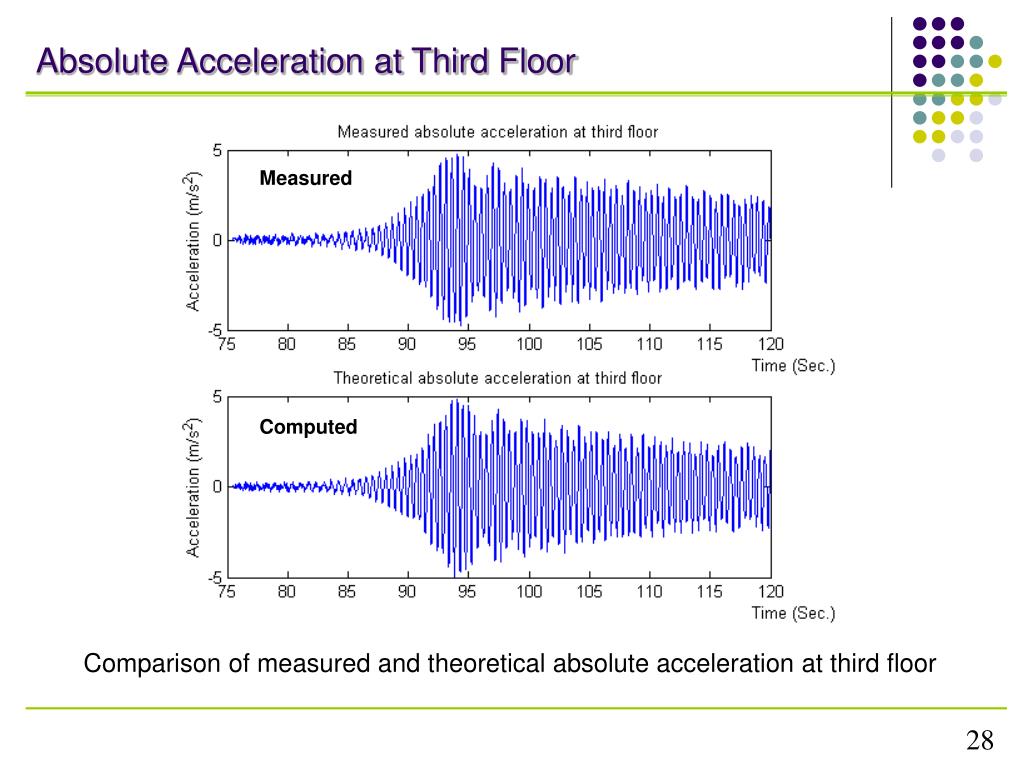 Absolute Acceleration at Third Floor

Measured absolute acceleration at third floor

Measured

Acceleration ($m/s^2$)

5
0
-5

75 80 85 90 95 100 105 110 115 120

Time (Sec.)

Theoretical absolute acceleration at third floor

Computed

Acceleration ($m/s^2$)

5
0
-5

75 80 85 90 95 100 105 110 115 120

Time (Sec.)

Comparison of measured and theoretical absolute acceleration at third floor

28